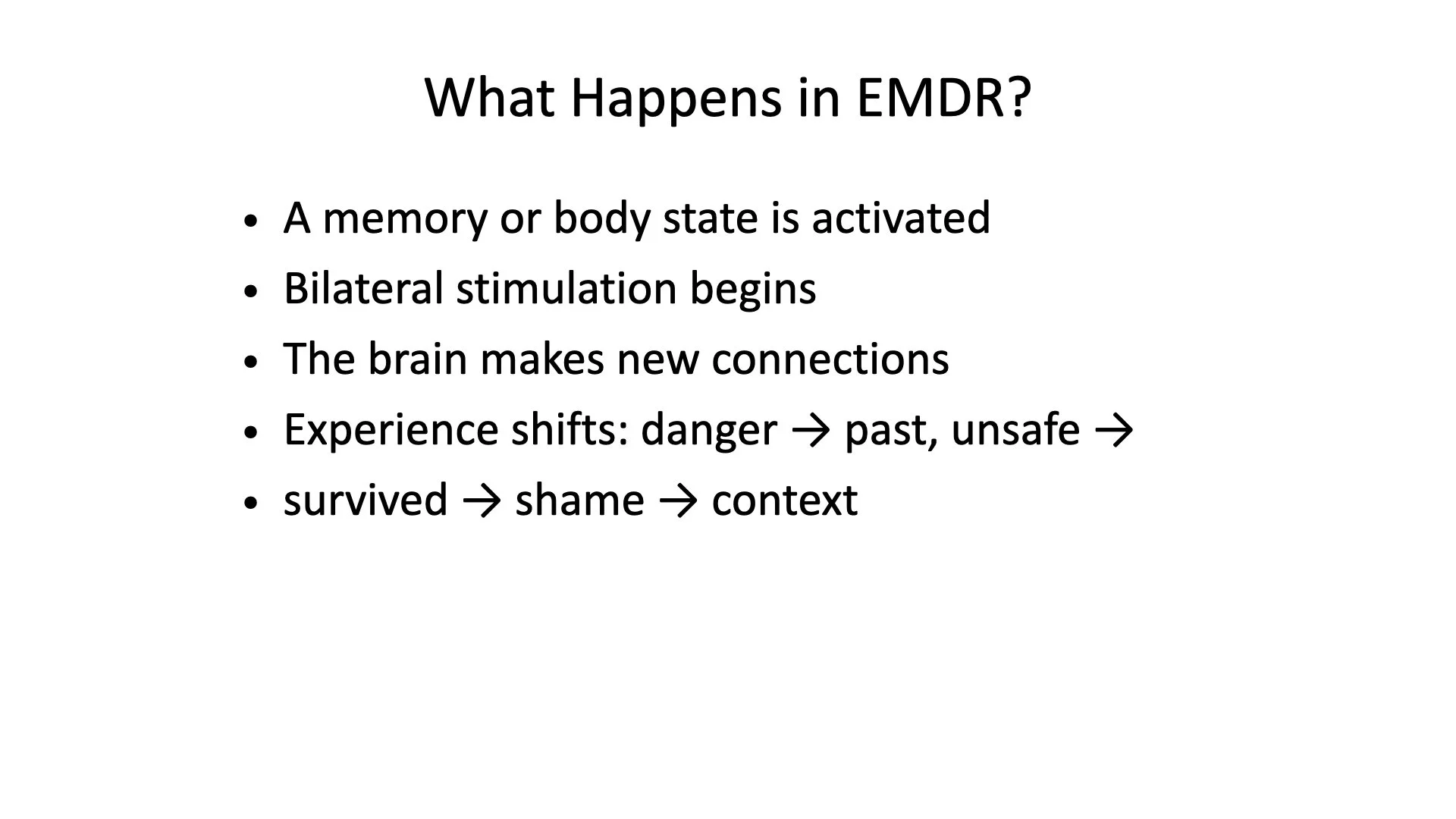 What Happens in EMDR?

• A memory or body state is activated
• Bilateral stimulation begins
• The brain makes new connections
• Experience shifts: danger → past, unsafe →
• survived → shame → context